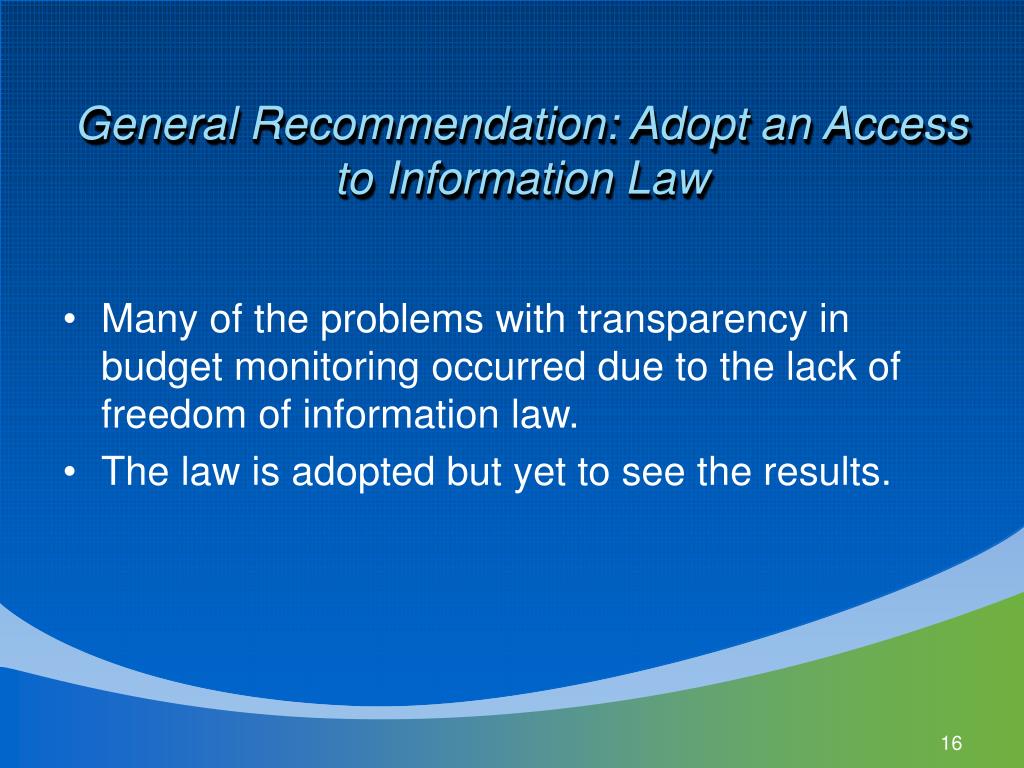 General Recommendation: Adopt an Access to Information Law

• Many of the problems with transparency in budget monitoring occurred due to the lack of freedom of information law.
• The law is adopted but yet to see the results.

16